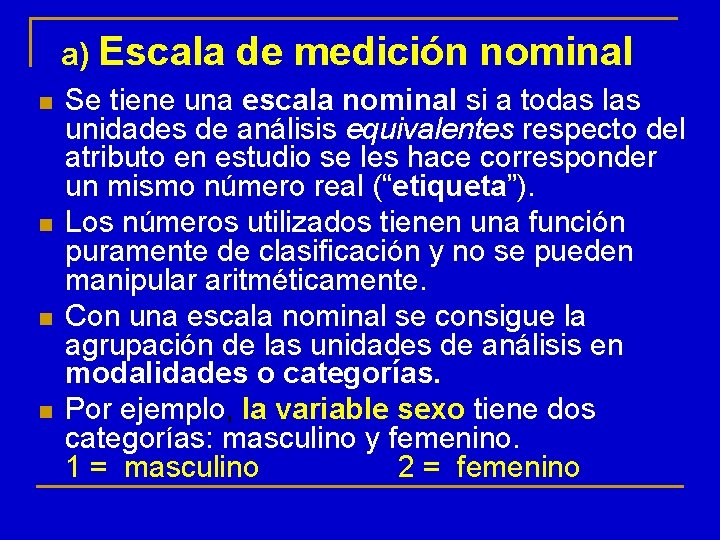 a) Escala de medición nominal

Se tiene una escala nominal si a todas las unidades de análisis equivalentes respecto del atributo en estudio se les hace corresponder un mismo número real (“etiqueta”).

Los números utilizados tienen una función puramente de clasificación y no se pueden manipular aritméticamente.

Con una escala nominal se consigue la agrupación de las unidades de análisis en modalidades o categorías.

Por ejemplo, la variable sexo tiene dos categorías: masculino y femenino.
1 = masculino 2 = femenino